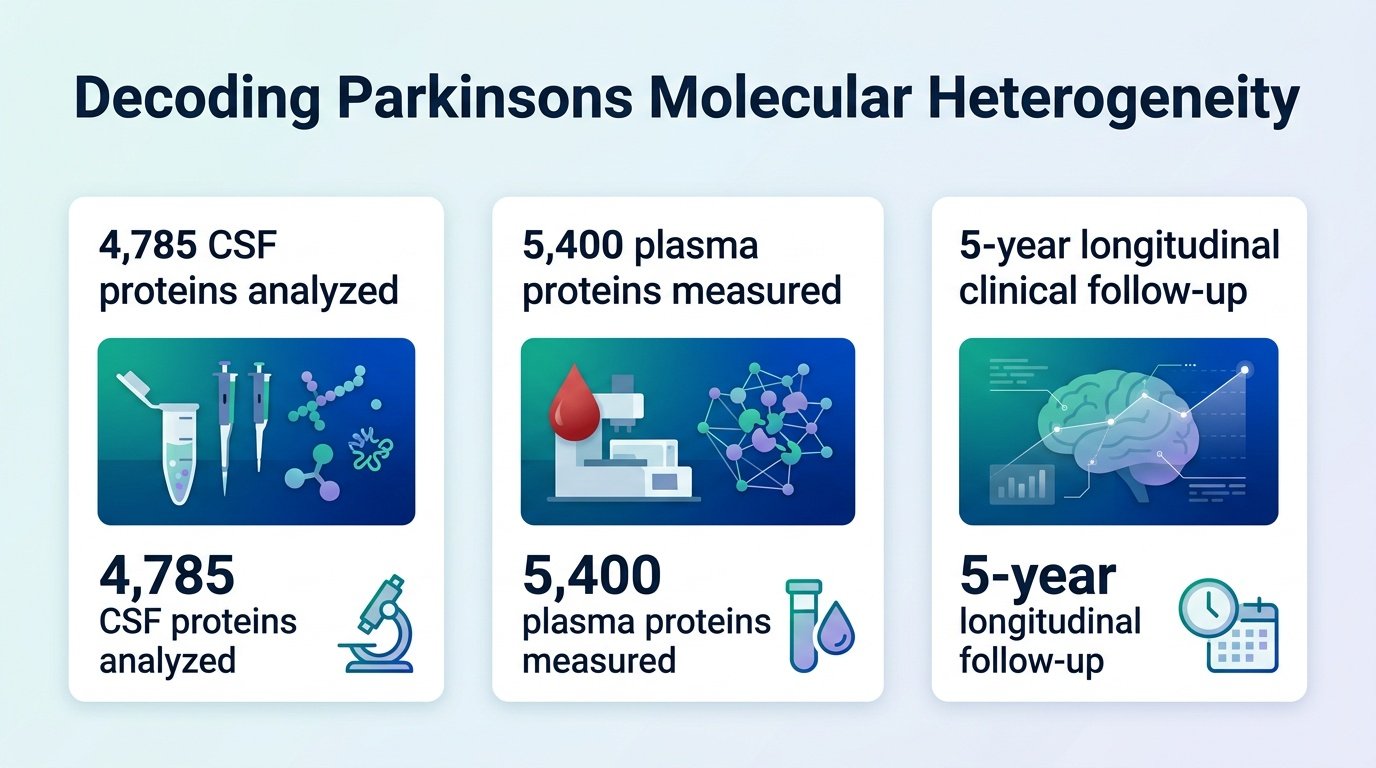 Decoding Parkinsons Molecular Heterogeneity

4,785 CSF proteins analyzed

4,785
CSF proteins analyzed

5,400 plasma proteins measured

5,400
plasma proteins measured

5-year longitudinal clinical follow-up

5-year
longitudinal follow-up